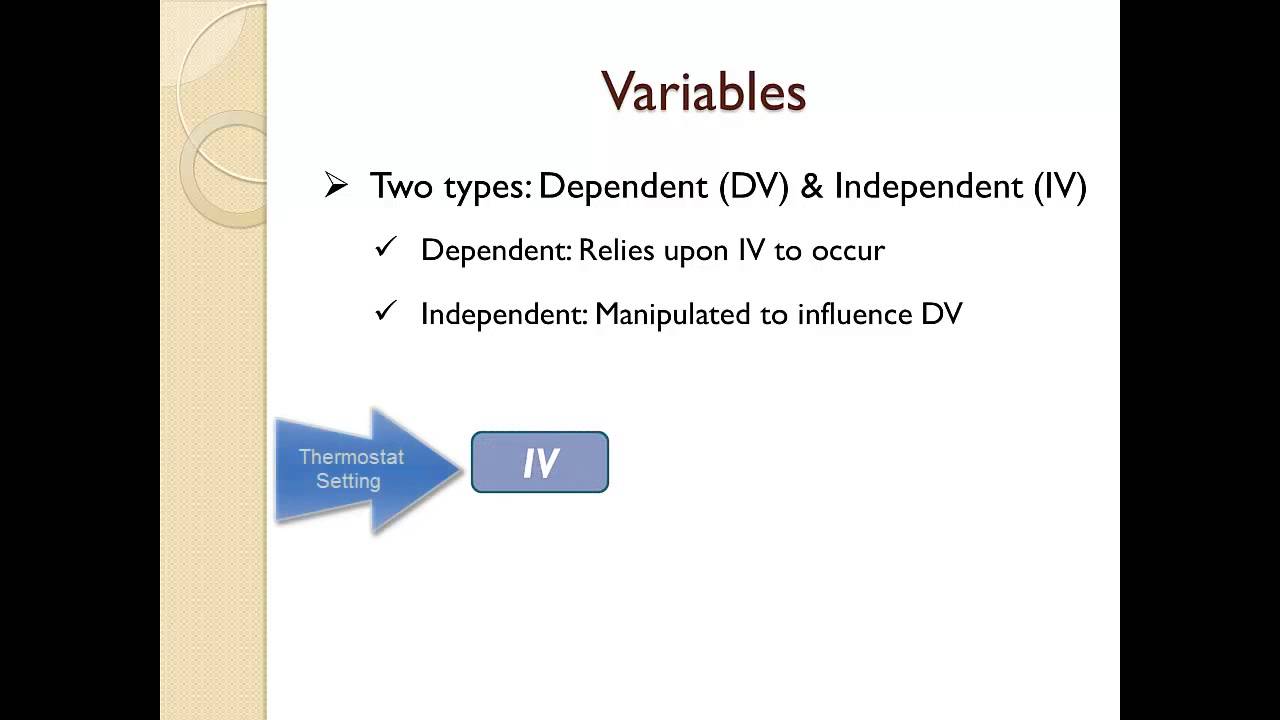 Variables

➢ Two types: Dependent (DV) & Independent (IV)

✓ Dependent: Relies upon IV to occur

✓ Independent: Manipulated to influence DV

Thermostat Setting

IV